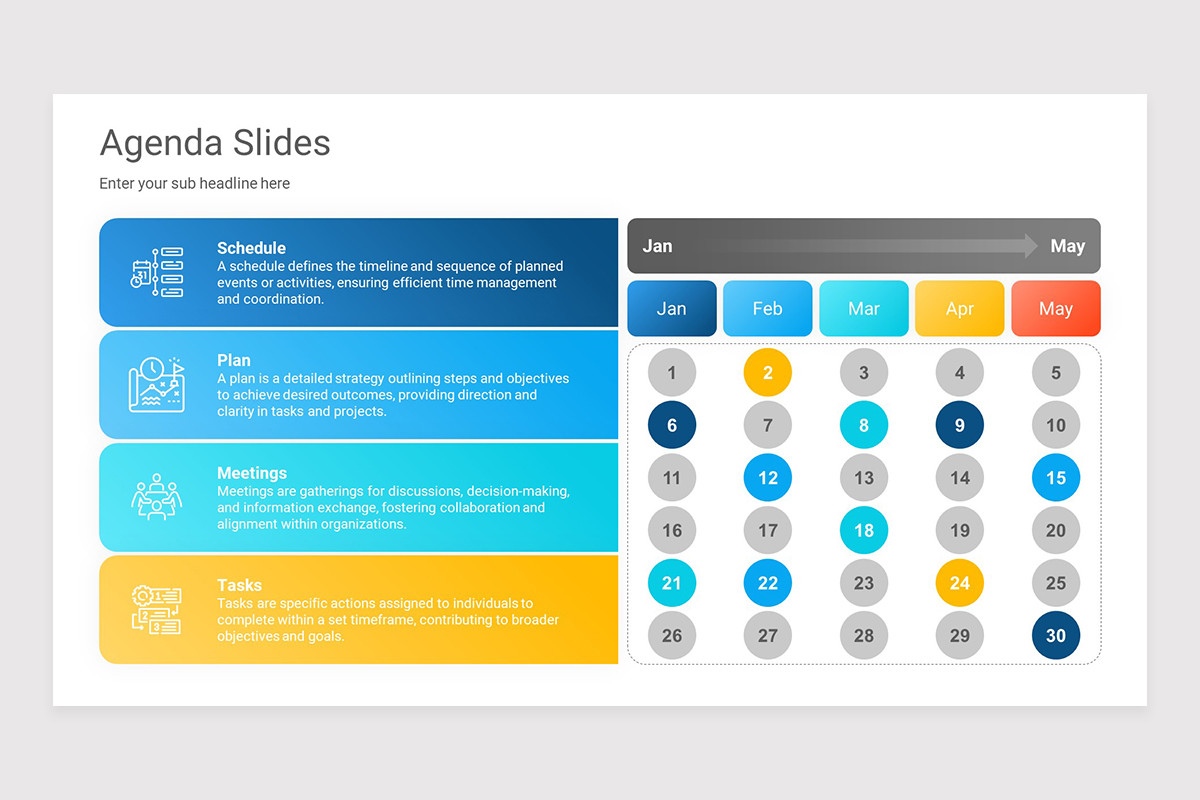 Agenda Slides

Enter your sub headline here

Schedule
A schedule defines the timeline and sequence of planned events or activities, ensuring efficient time management and coordination.

Plan
A plan is a detailed strategy outlining steps and objectives to achieve desired outcomes, providing direction and clarity in tasks and projects.

Meetings
Meetings are gatherings for discussions, decision-making, and information exchange, fostering collaboration and alignment within organizations.

Tasks
Tasks are specific actions assigned to individuals to complete within a set timeframe, contributing to broader objectives and goals.

Jan May

| Jan | Feb | Mar | Apr | May |
|---|---|---|---|---|
| 1 | 2 | 3 | 4 | 5 |
| 6 | 7 | 8 | 9 | 10 |
| 11 | 12 | 13 | 14 | 15 |
| 16 | 17 | 18 | 19 | 20 |
| 21 | 22 | 23 | 24 | 25 |
| 26 | 27 | 28 | 29 | 30 |